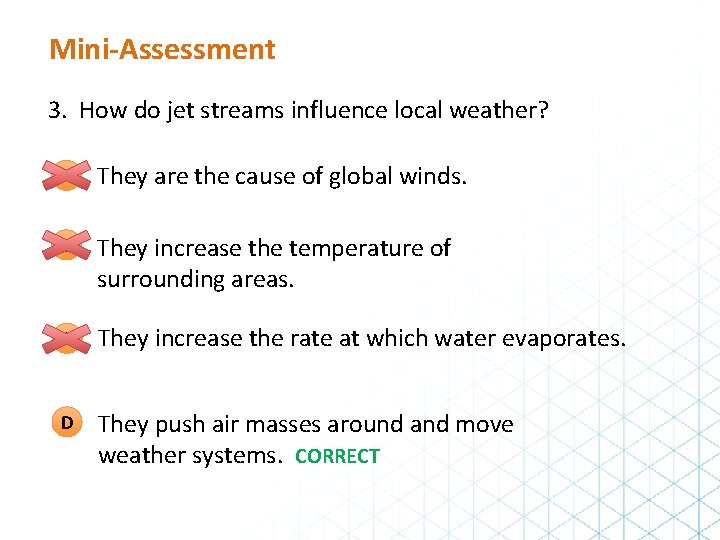 Mini-Assessment

3. How do jet streams influence local weather?

They are the cause of global winds.

They increase the temperature of surrounding areas.

They increase the rate at which water evaporates.

D They push air masses around and move weather systems. CORRECT